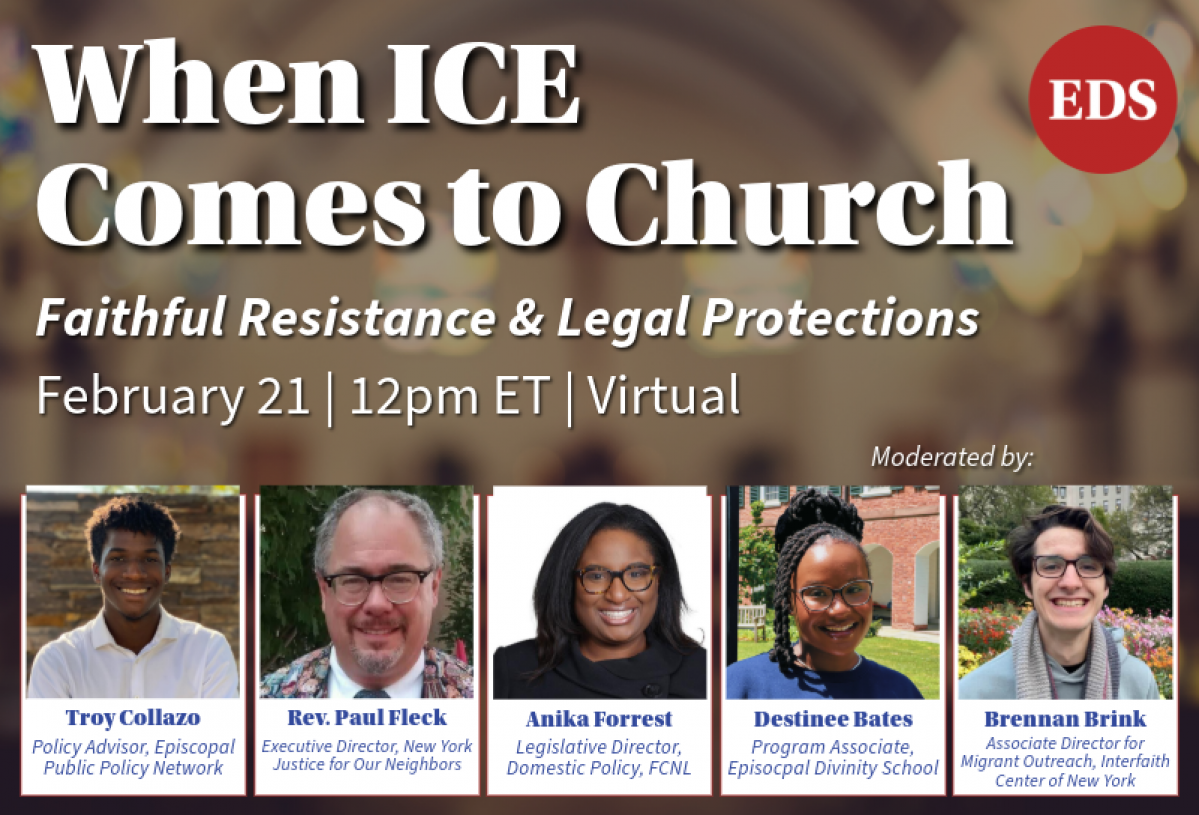 When ICE Comes to Church

EDS

Faithful Resistance & Legal Protections

February 21 | 12pm ET | Virtual

Moderated by:

Troy Collazo
Policy Advisor, Episcopal Public Policy Network

Rev. Paul Fleck
Executive Director, New York Justice for Our Neighbors

Anika Forrest
Legislative Director, Domestic Policy, FCNL

Destinee Bates
Program Associate, Episocpal Divinity School

Brennan Brink
Associate Director for Migrant Outreach, Interfaith Center of New York